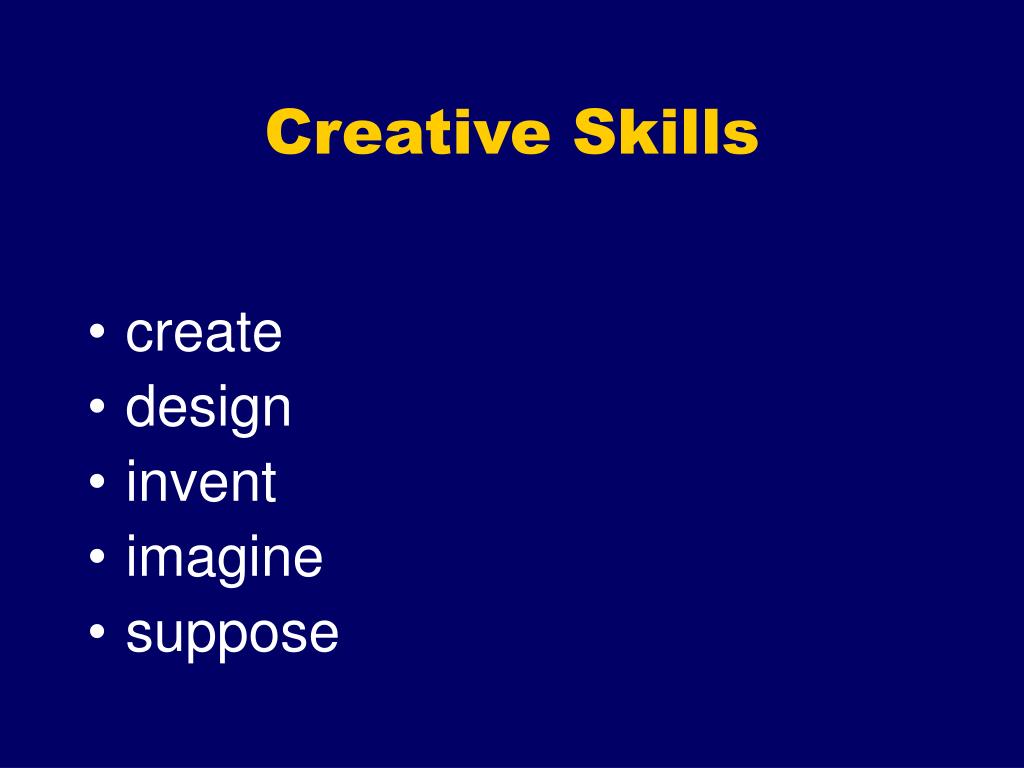 Creative Skills

• create
• design
• invent
• imagine
• suppose